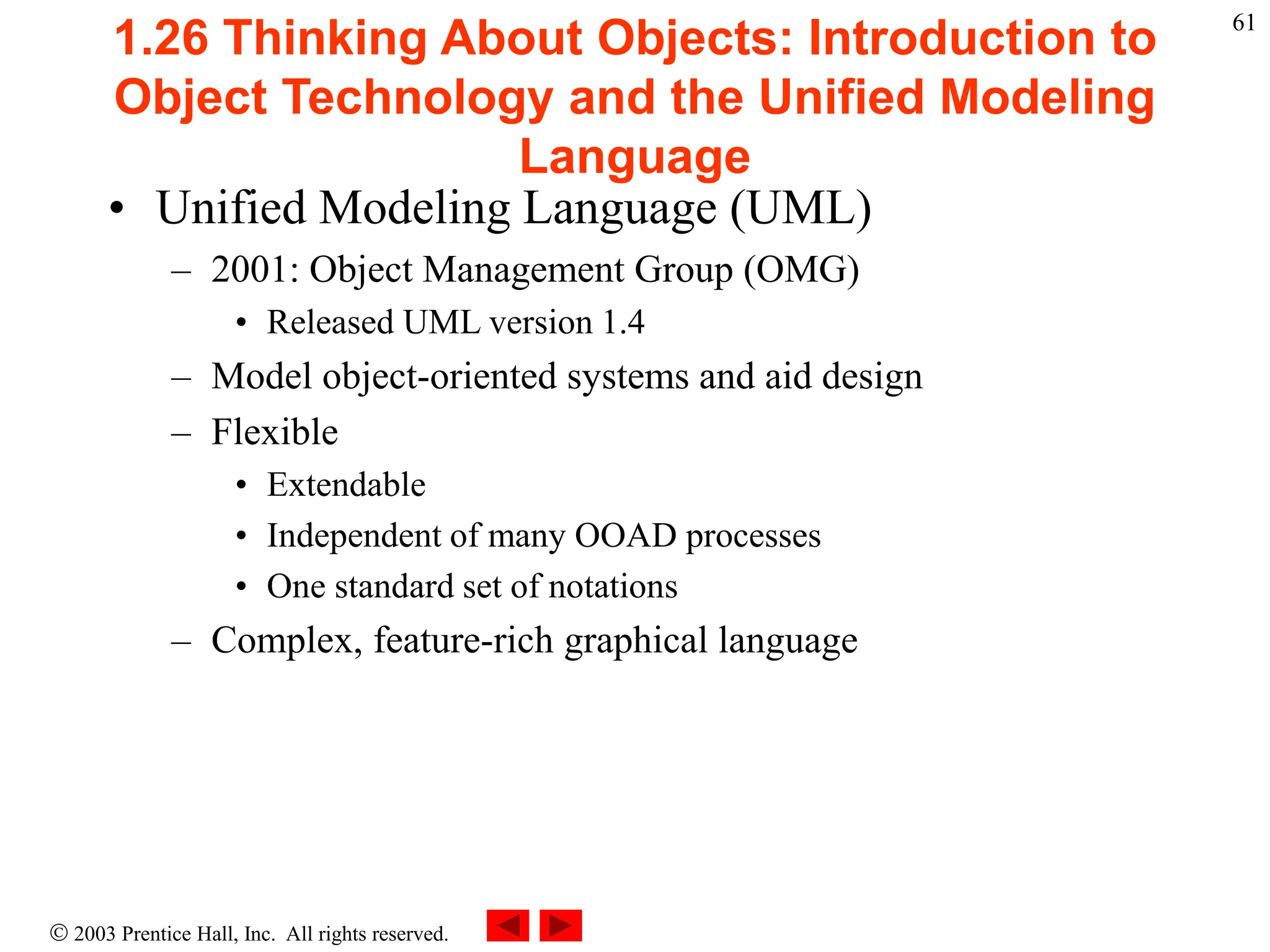 61

1.26 Thinking About Objects: Introduction to Object Technology and the Unified Modeling Language

• Unified Modeling Language (UML)
– 2001: Object Management Group (OMG)
• Released UML version 1.4
– Model object-oriented systems and aid design
– Flexible
• Extendable
• Independent of many OOAD processes
• One standard set of notations
– Complex, feature-rich graphical language

© 2003 Prentice Hall, Inc. All rights reserved.